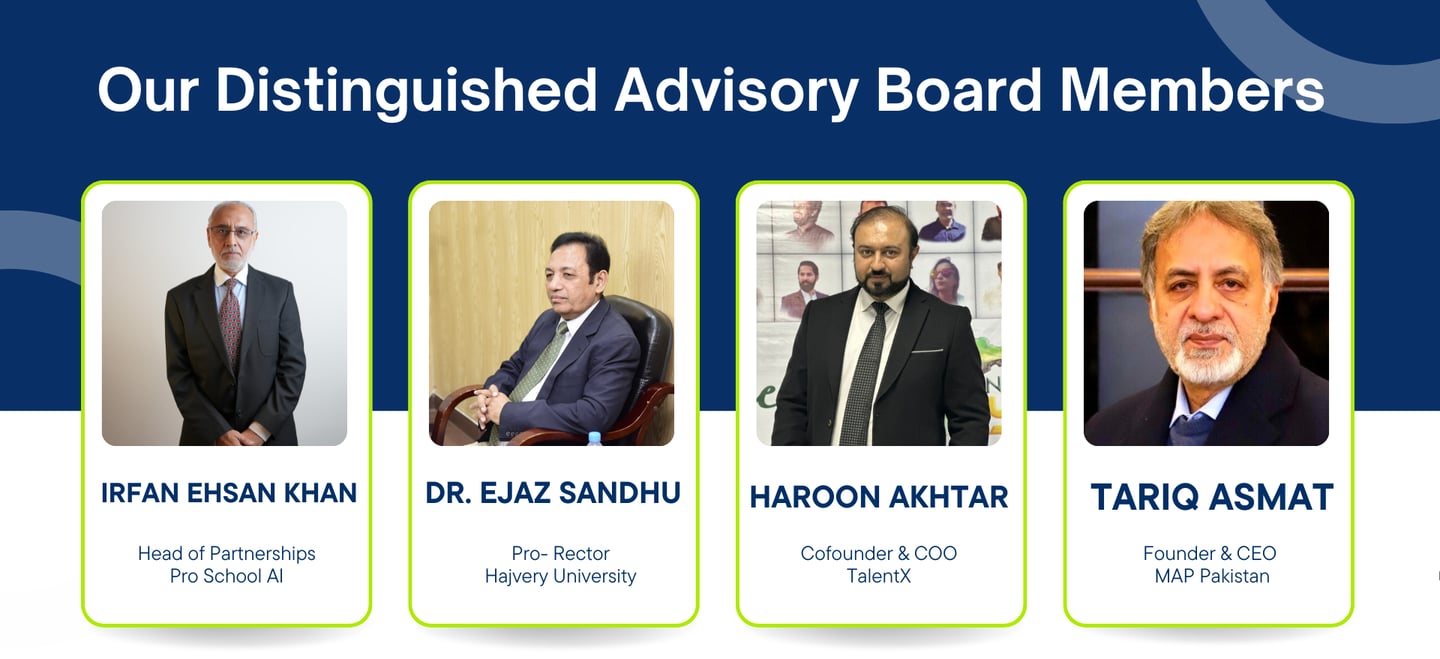 Our Distinguished Advisory Board Members

IRFAN EHSAN KHAN

Head of Partnerships
Pro School AI

DR. EJAZ SANDHU

Pro- Rector
Hajvery University

HAROON AKHTAR

Cofounder & COO
TalentX

TARIQ ASMAT

Founder & CEO
MAP Pakistan